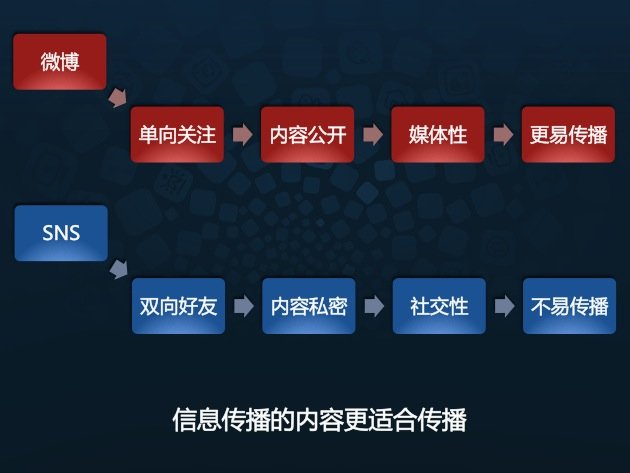 微博

单向关注
内容公开
媒体性
更易传播

SNS

双向好友
内容私密
社交性
不易传播

信息传播的内容更适合传播